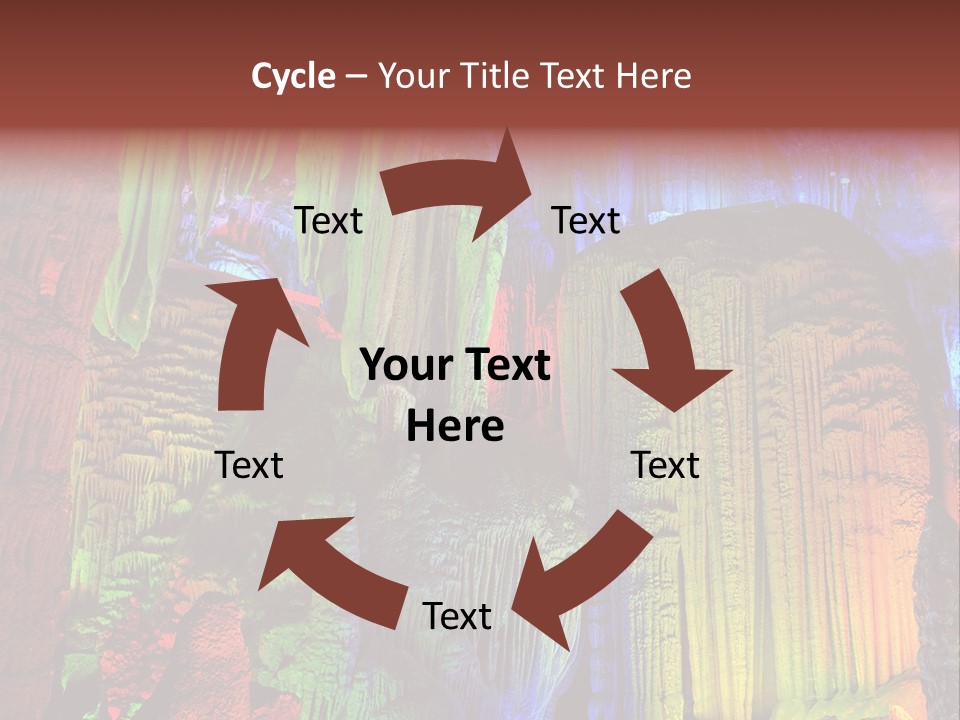 Cycle – Your Title Text Here

Text

Text

Your Text Here

Text

Text

Text